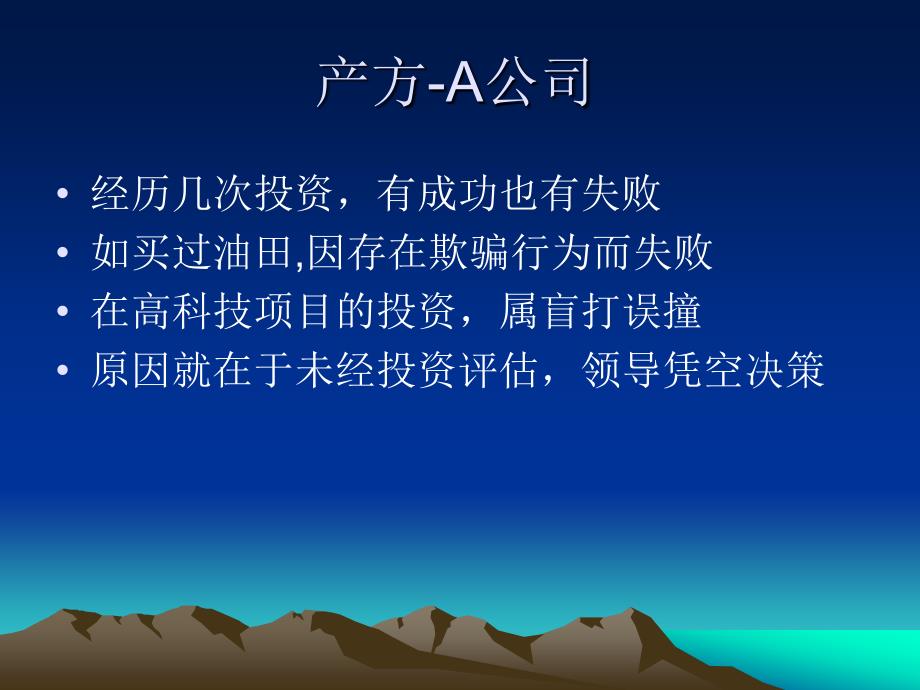 产方-A公司

• 经历几次投资，有成功也有失败
• 如买过油田,因存在欺骗行为而失败
• 在高科技项目的投资，属盲打误撞
• 原因就在于未经投资评估，领导凭空决策